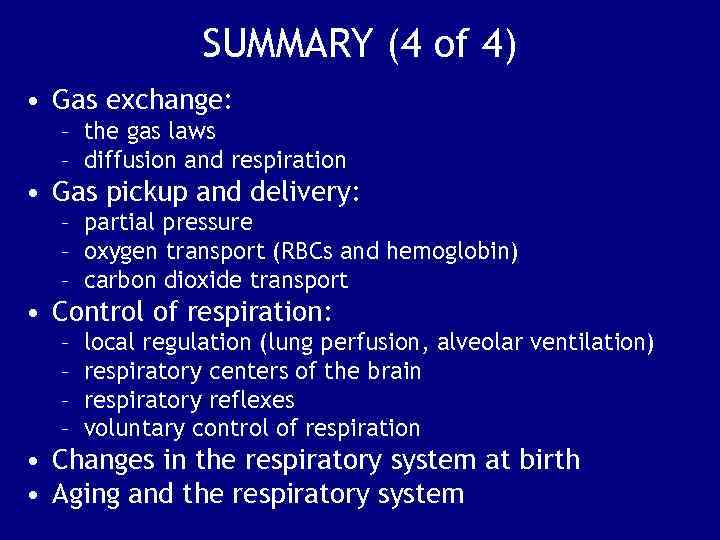 SUMMARY (4 of 4)

• Gas exchange:
  – the gas laws
  – diffusion and respiration
• Gas pickup and delivery:
  – partial pressure
  – oxygen transport (RBCs and hemoglobin)
  – carbon dioxide transport
• Control of respiration:
  – local regulation (lung perfusion, alveolar ventilation)
  – respiratory centers of the brain
  – respiratory reflexes
  – voluntary control of respiration
• Changes in the respiratory system at birth
• Aging and the respiratory system